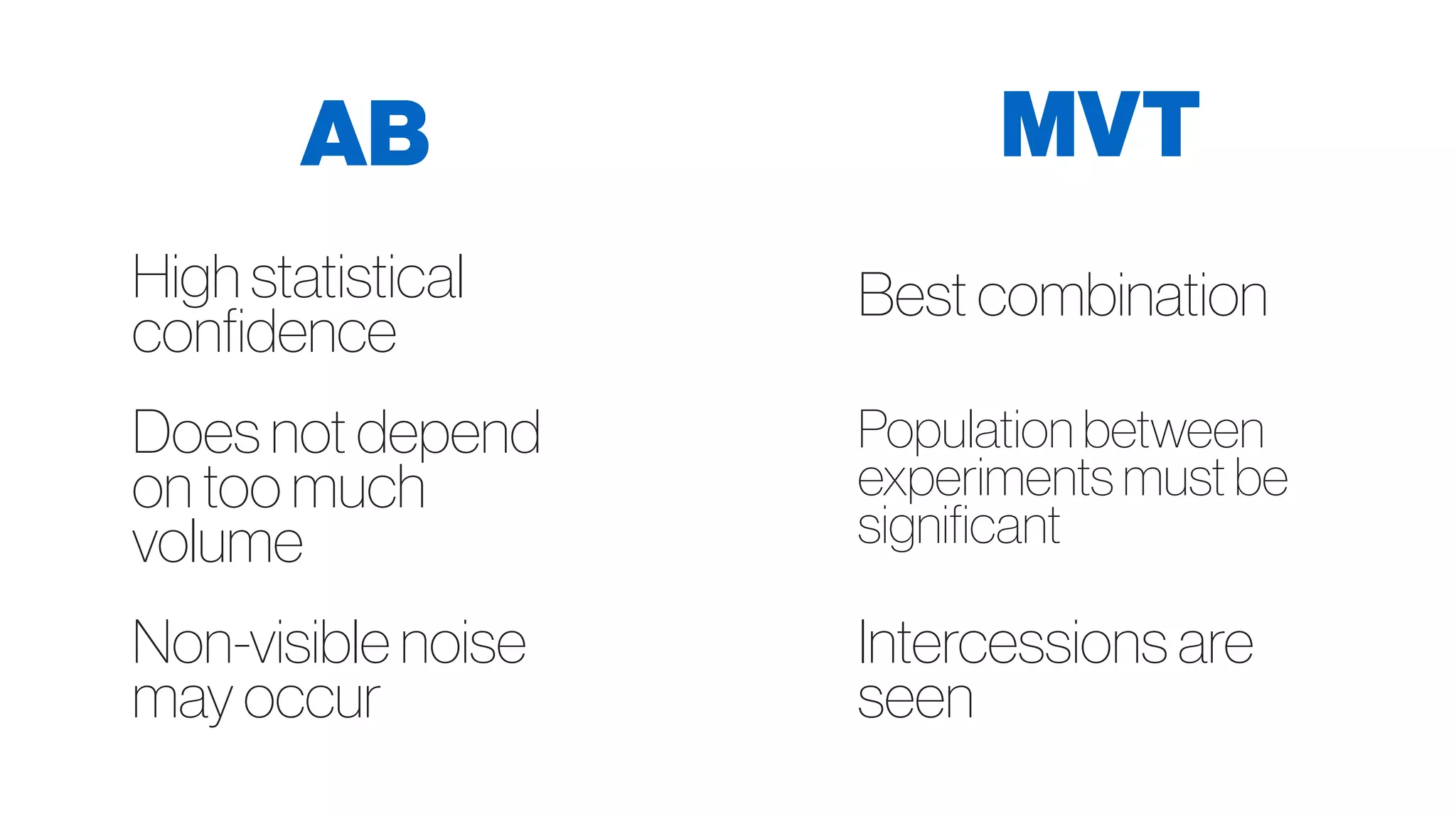 AB

High statistical confidence

Does not depend on too much volume

Non-visible noise may occur

MVT

Best combination

Population between experiments must be significant

Intercessions are seen